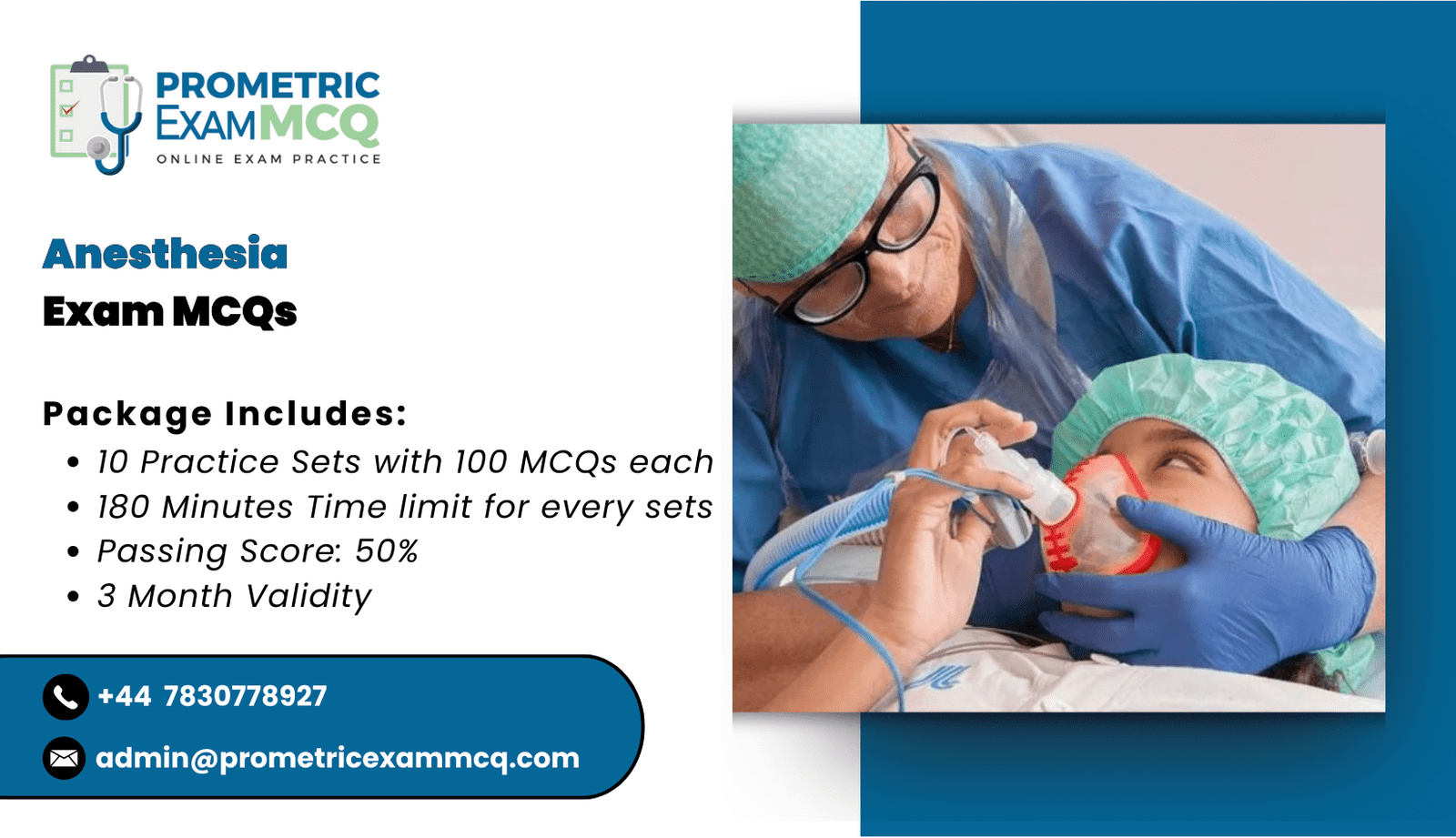 PROMETRIC EXAMMCQ
ONLINE EXAM PRACTICE

Anesthesia
Exam MCQs

Package Includes:
• 10 Practice Sets with 100 MCQs each
• 180 Minutes Time limit for every sets
• Passing Score: 50%
• 3 Month Validity

+44 7830778927
admin@prometricexammcq.com